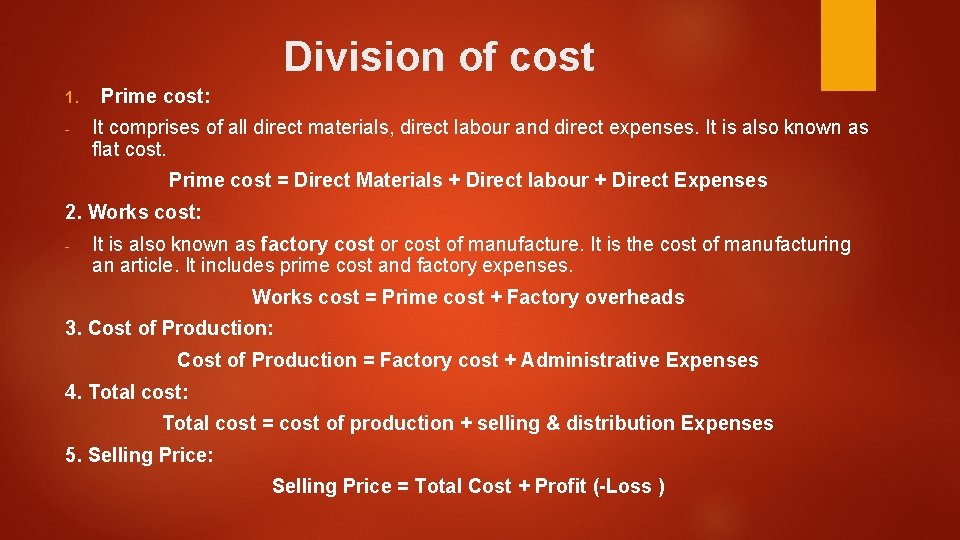 Division of cost

1. Prime cost:

- It comprises of all direct materials, direct labour and direct expenses. It is also known as flat cost.

Prime cost = Direct Materials + Direct labour + Direct Expenses

2. Works cost:

- It is also known as factory cost or cost of manufacture. It is the cost of manufacturing an article. It includes prime cost and factory expenses.

Works cost = Prime cost + Factory overheads

3. Cost of Production:

Cost of Production = Factory cost + Administrative Expenses

4. Total cost:

Total cost = cost of production + selling & distribution Expenses

5. Selling Price:

Selling Price = Total Cost + Profit (-Loss )